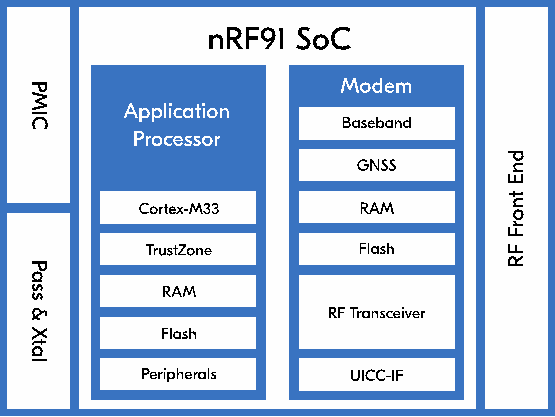 PMIC

Pass & Xtal

nRF91 SoC

Application Processor

Cortex-M33

TrustZone

RAM

Flash

Peripherals

Modem

Baseband

GNSS

RAM

Flash

RF Transceiver

UICC-IF

RF Front End